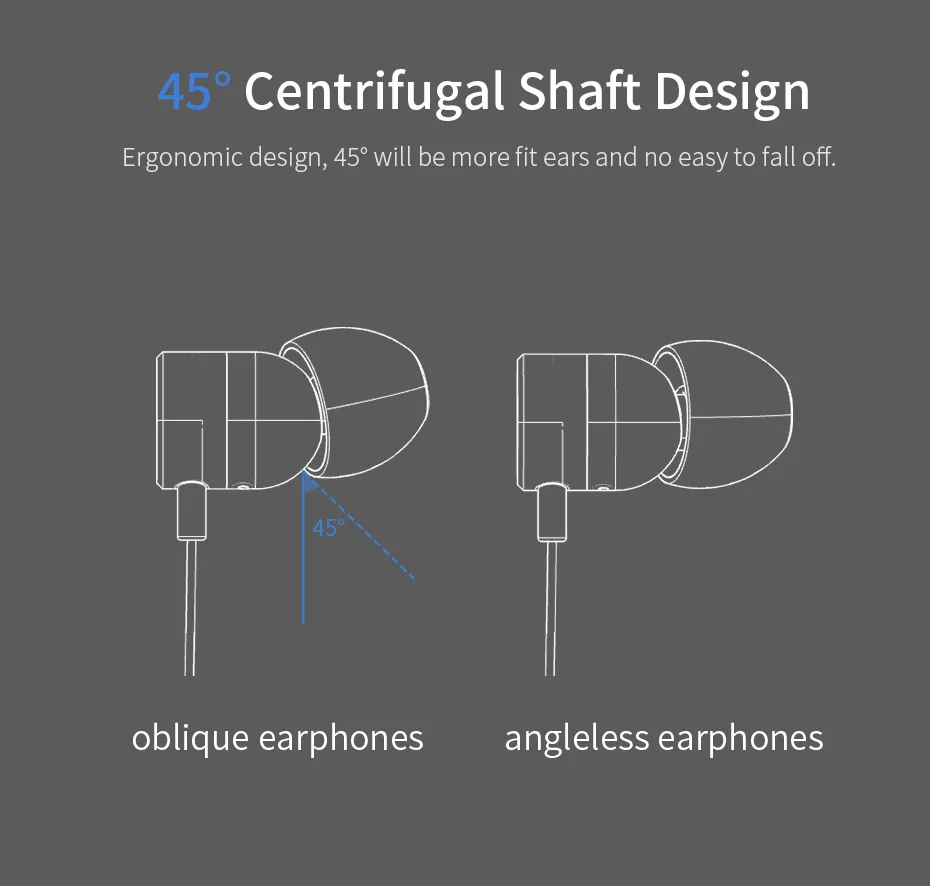 45° Centrifugal Shaft Design

Ergonomic design, 45° will be more fit ears and no easy to fall off.

45°

oblique earphones

angleless earphones